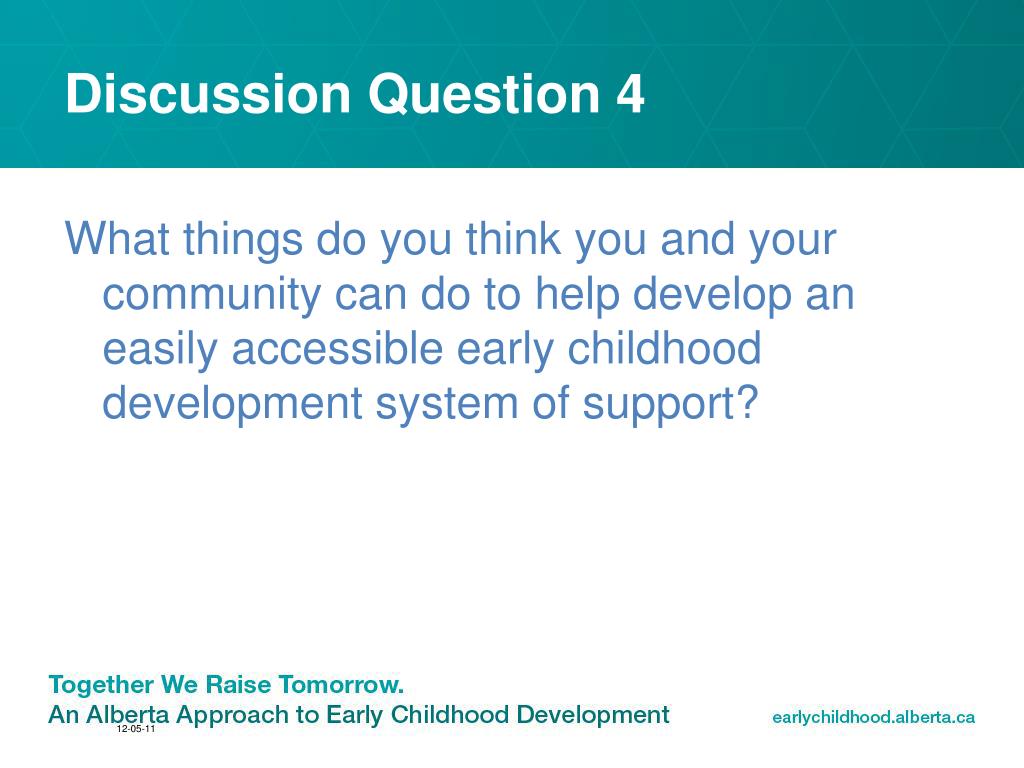 Discussion Question 4

What things do you think you and your community can do to help develop an easily accessible early childhood development system of support?

Together We Raise Tomorrow.
An Alberta Approach to Early Childhood Development

12-05-11

earlychildhood.alberta.ca